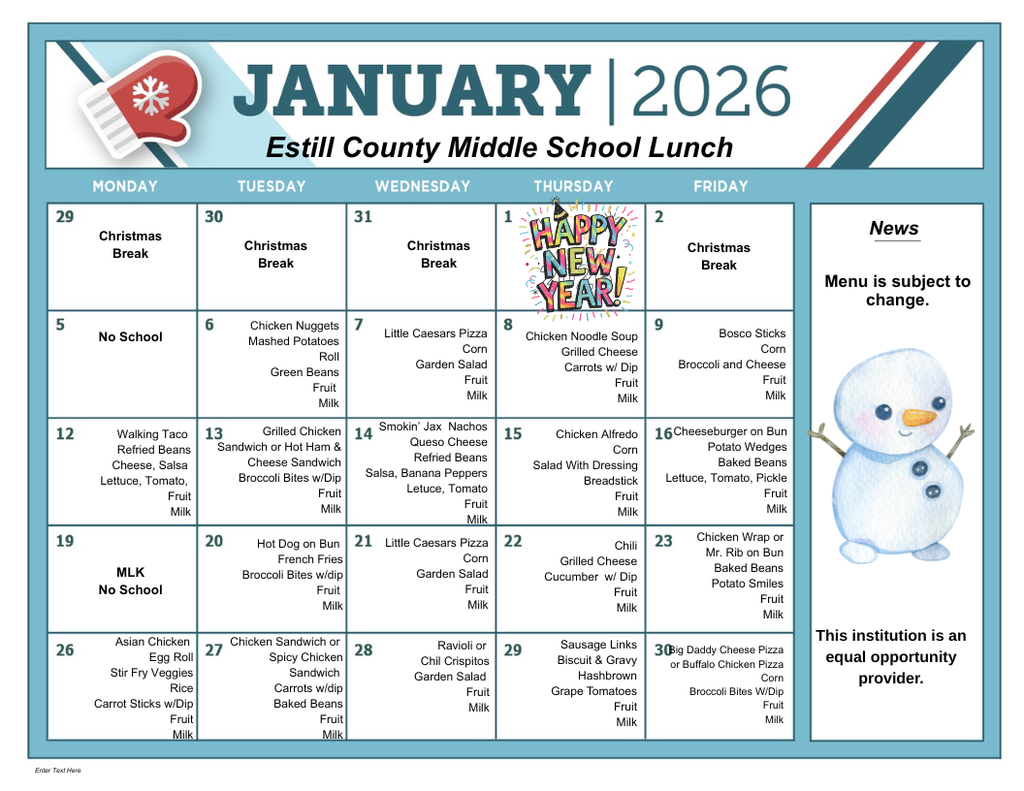 JANUARY | 2026
Estill County Middle School Lunch

| MONDAY | TUESDAY | WEDNESDAY | THURSDAY | FRIDAY |
|---|---|---|---|---|
| 29 Christmas Break | 30 Christmas Break | 31 Christmas Break | 1 HAPPY NEW YEAR! | 2 Christmas Break |
| 5 No School | 6 Chicken Nuggets Mashed Potatoes Roll Green Beans Fruit Milk | 7 Little Caesars Pizza Corn Garden Salad Fruit Milk | 8 Chicken Noodle Soup Grilled Cheese Carrots w/ Dip Fruit Milk | 9 Bosco Sticks Corn Broccoli and Cheese Fruit Milk |
| 12 Walking Taco Refried Beans Cheese, Salsa Lettuce, Tomato, Fruit Milk | 13 Grilled Chicken Sandwich or Hot Ham & Cheese Sandwich Broccoli Bites w/Dip Fruit Milk | 14 Smokin' Jax Nachos Queso Cheese Refried Beans Salsa, Banana Peppers Letuce, Tomato Fruit Milk | 15 Chicken Alfredo Corn Salad With Dressing Breadstick Fruit Milk | 16 Cheeseburger on Bun Potato Wedges Baked Beans Lettuce, Tomato, Pickle Fruit Milk |
| 19 MLK No School | 20 Hot Dog on Bun French Fries Broccoli Bites w/dip Fruit Milk | 21 Little Caesars Pizza Corn Garden Salad Fruit Milk | 22 Chili Grilled Cheese Cucumber w/ Dip Fruit Milk | 23 Chicken Wrap or Mr. Rib on Bun Baked Beans Potato Smiles Fruit Milk |
| 26 Asian Chicken Egg Roll Stir Fry Veggies Rice Carrot Sticks w/Dip Fruit Milk | 27 Chicken Sandwich or Spicy Chicken Sandwich Carrots w/dip Baked Beans Fruit Milk | 28 Ravioli or Chil Crispitos Garden Salad Fruit Milk | 29 Sausage Links Biscuit & Gravy Hashbrown Grape Tomatoes Fruit Milk | 30 Big Daddy Cheese Pizza or Buffalo Chicken Pizza Corn Broccoli Bites W/Dip Fruit Milk |

News

Menu is subject to change.

This institution is an equal opportunity provider.

Enter Text Here